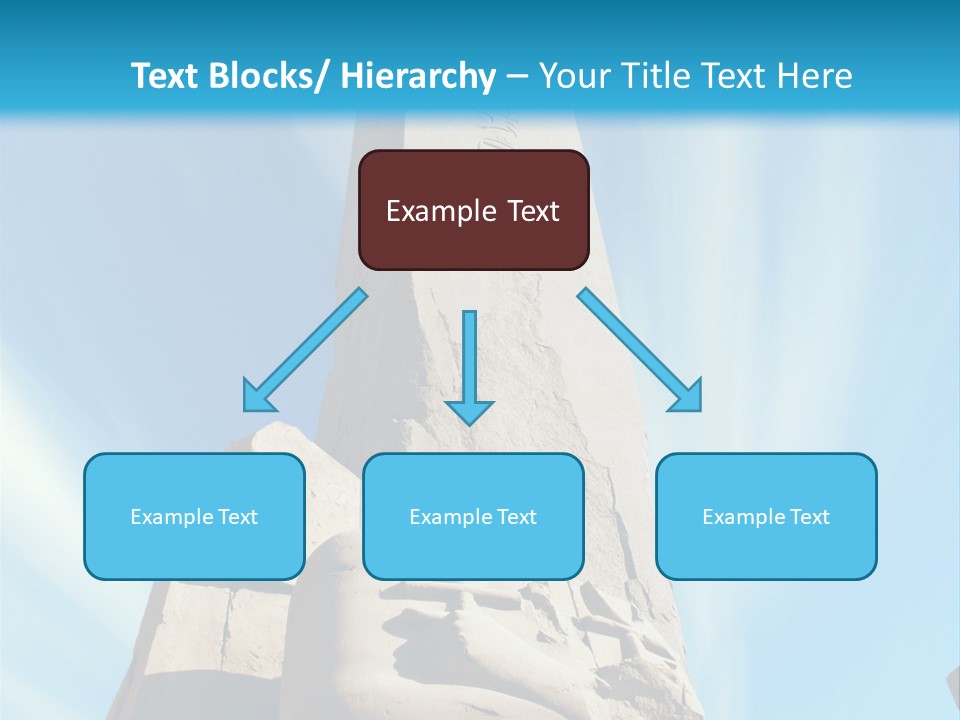 Text Blocks/ Hierarchy – Your Title Text Here

Example Text

Example Text

Example Text

Example Text